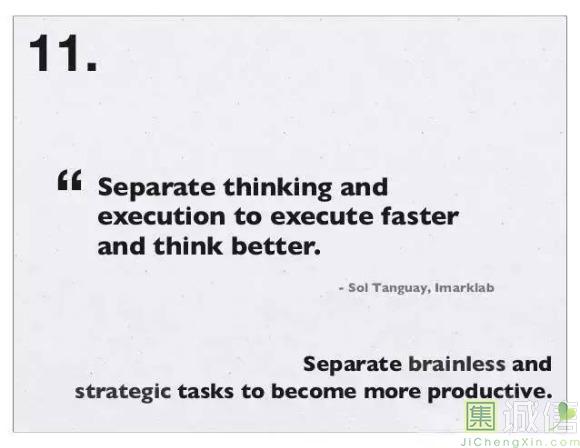 11.

“ Separate thinking and execution to execute faster and think better.

- Sol Tanguay, Imarklab

Separate brainless and strategic tasks to become more productive.

集诚信
JiChengXin.com